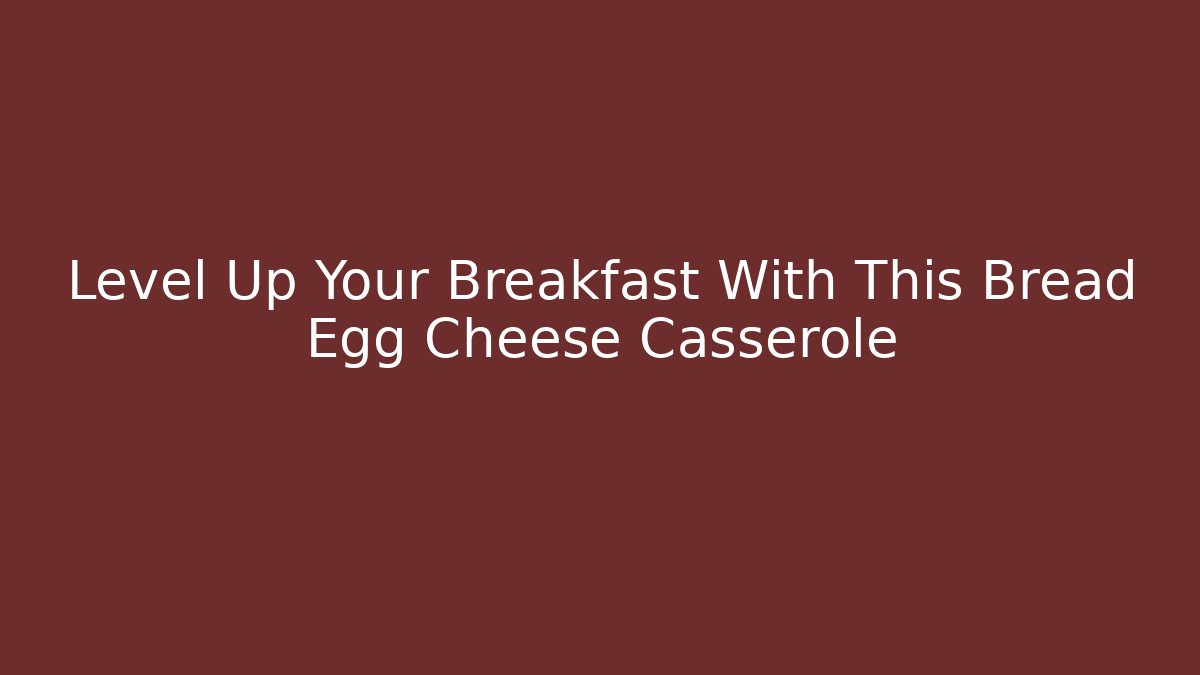 Level Up Your Breakfast With This Bread Egg Cheese Casserole